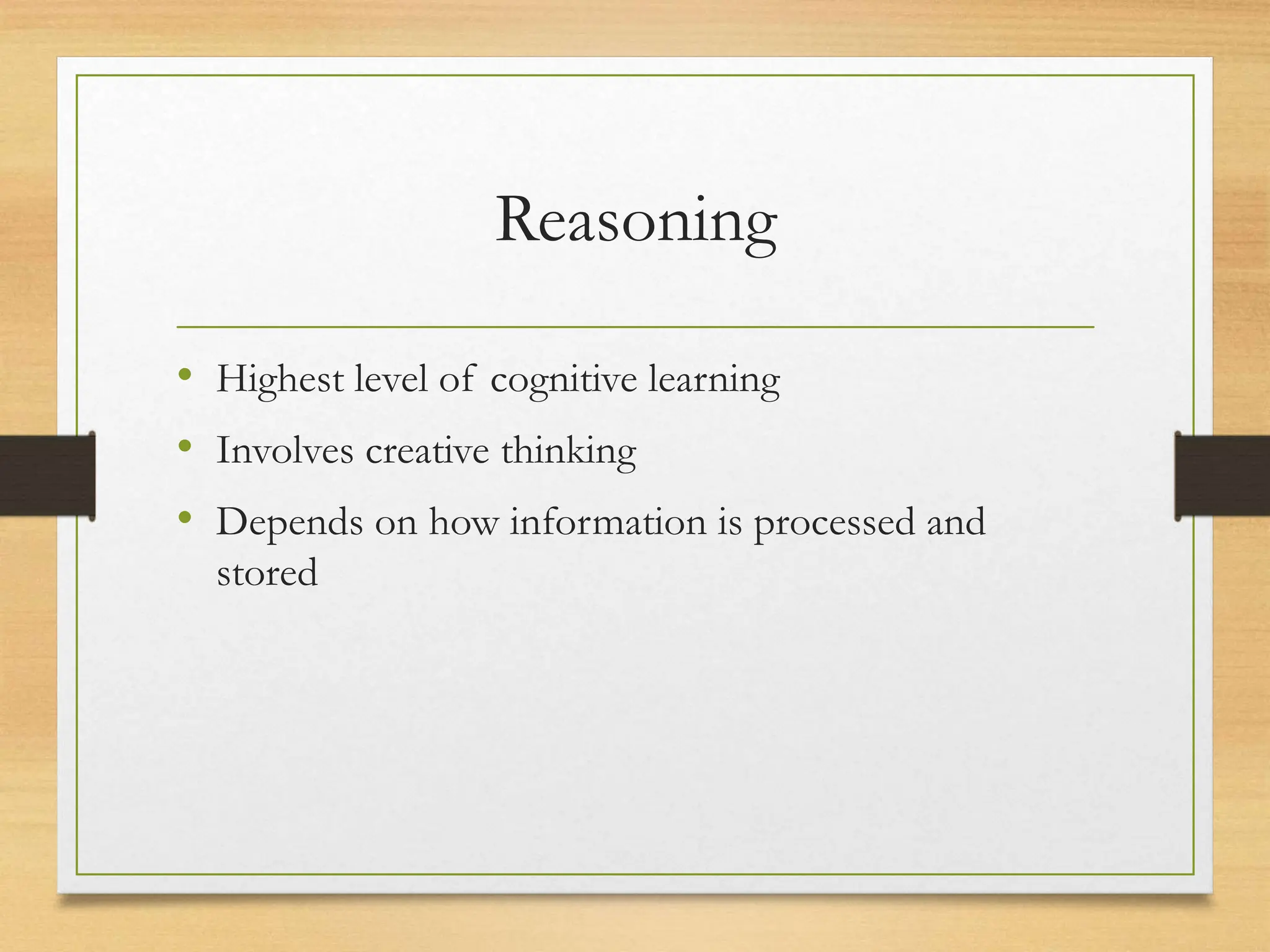 Reasoning

• Highest level of cognitive learning
• Involves creative thinking
• Depends on how information is processed and stored